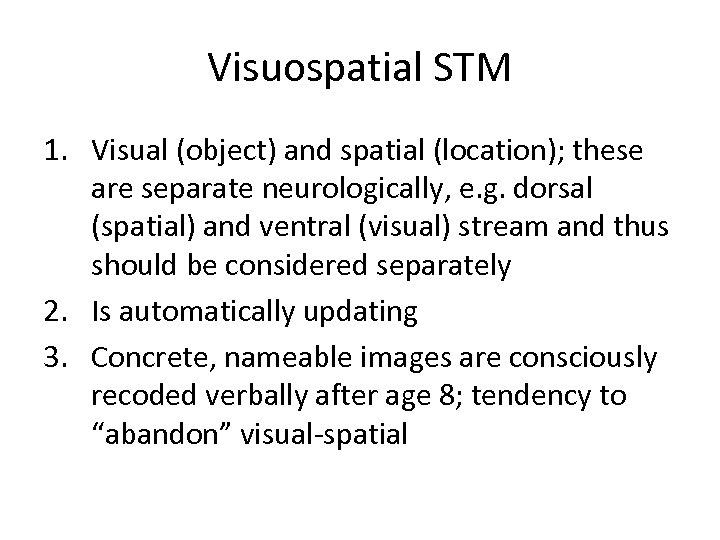 Visuospatial STM

1. Visual (object) and spatial (location); these are separate neurologically, e.g. dorsal (spatial) and ventral (visual) stream and thus should be considered separately
2. Is automatically updating
3. Concrete, nameable images are consciously recoded verbally after age 8; tendency to “abandon” visual-spatial